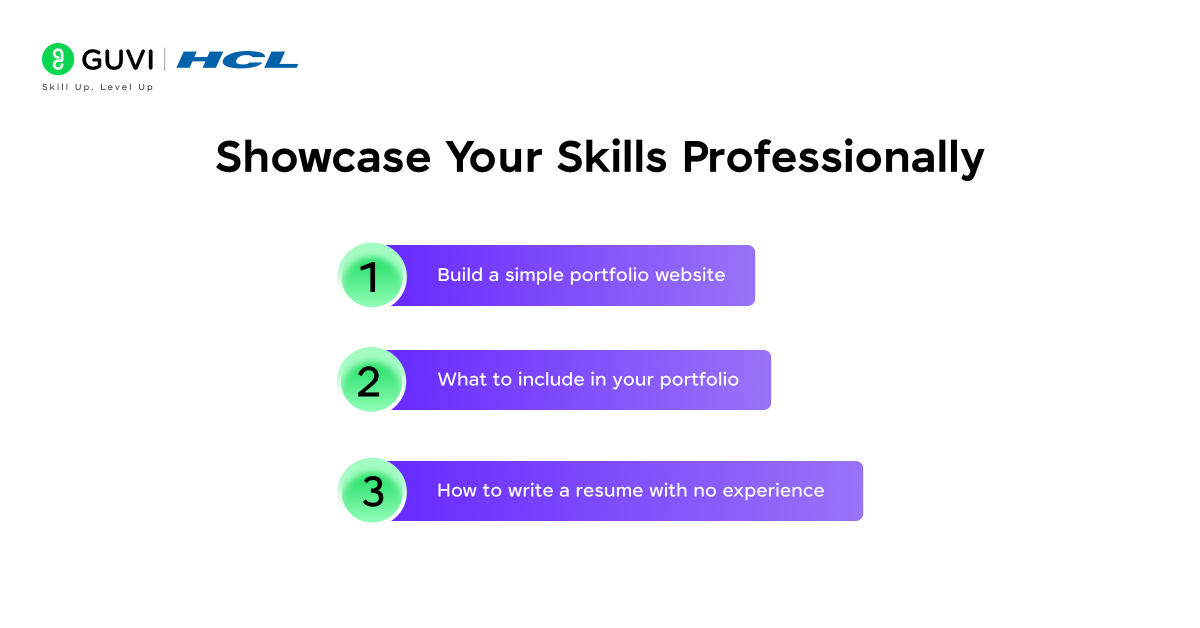 GUVI | HCL
Skill Up. Level Up

Showcase Your Skills Professionally

1 Build a simple portfolio website

2 What to include in your portfolio

3 How to write a resume with no experience